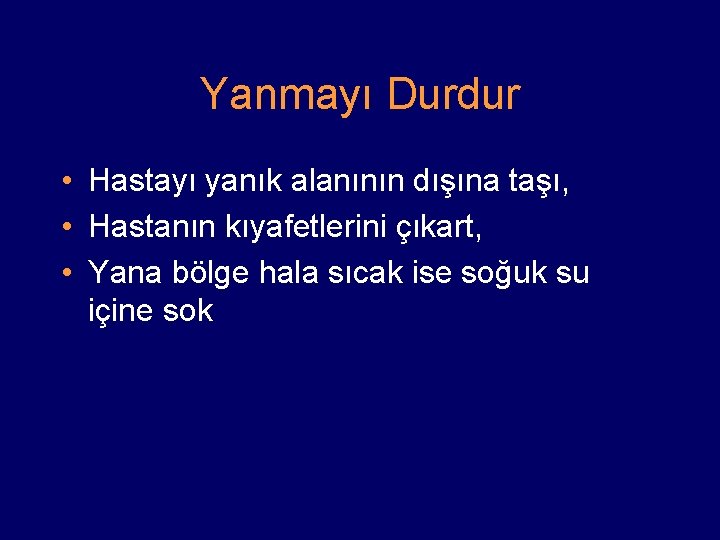 Yanmayı Durdur

• Hastayı yanık alanının dışına taşı,
• Hastanın kıyafetlerini çıkart,
• Yana bölge hala sıcak ise soğuk su içine sok